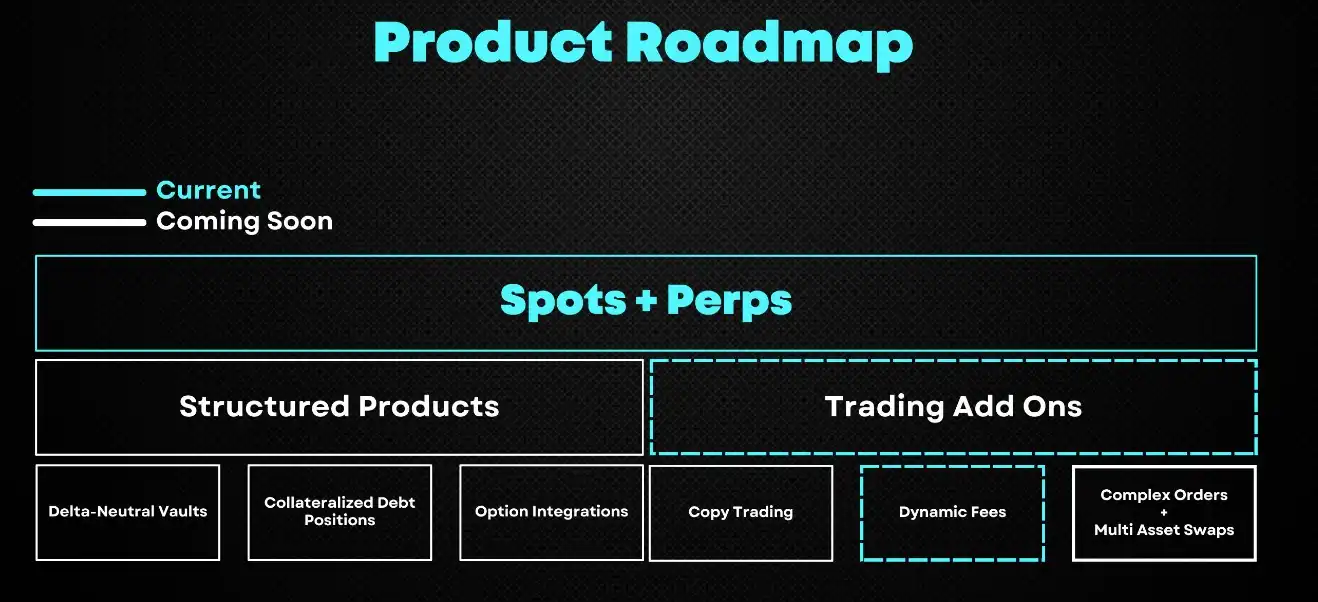 Product Roadmap

Current
Coming Soon

Spots + Perps

Structured Products

Trading Add Ons

Delta-Neutral Vaults

Collateralized Debt Positions

Option Integrations

Copy Trading

Dynamic Fees

Complex Orders + Multi Asset Swaps